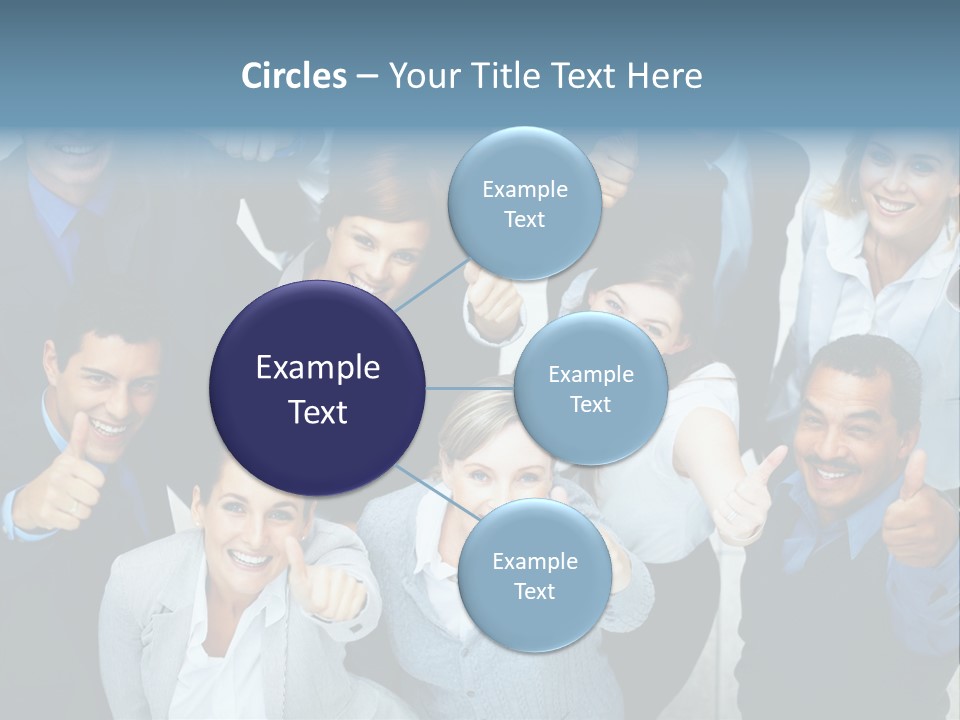 Circles – Your Title Text Here

Example Text

Example Text

Example Text

Example Text